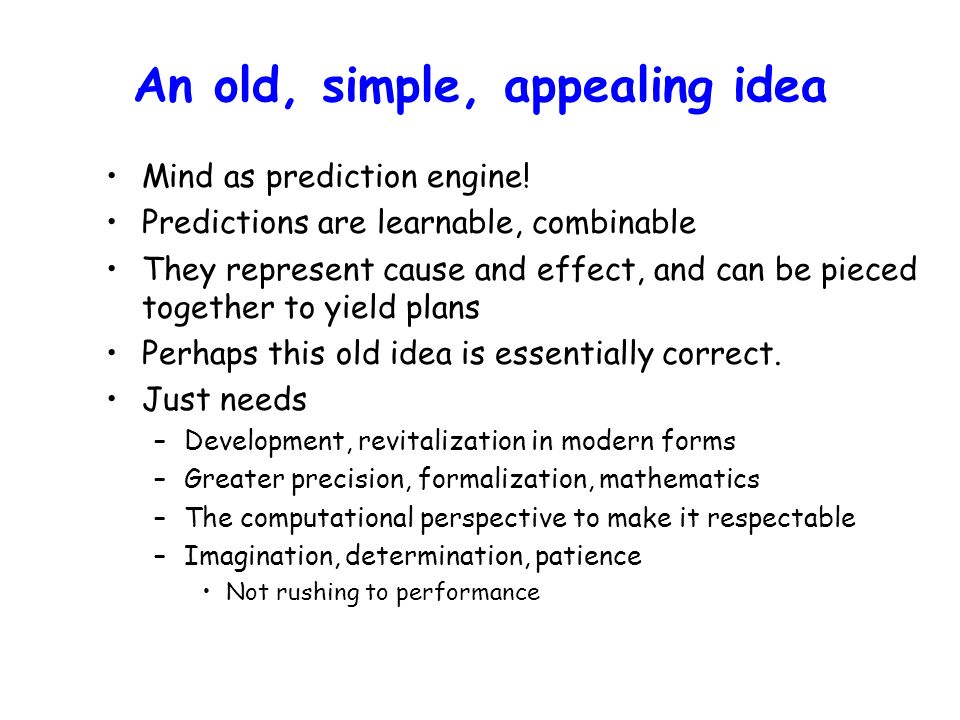 An old, simple, appealing idea

• Mind as prediction engine!
• Predictions are learnable, combinable
• They represent cause and effect, and can be pieced together to yield plans
• Perhaps this old idea is essentially correct.
• Just needs
 – Development, revitalization in modern forms
 – Greater precision, formalization, mathematics
 – The computational perspective to make it respectable
 – Imagination, determination, patience
  • Not rushing to performance